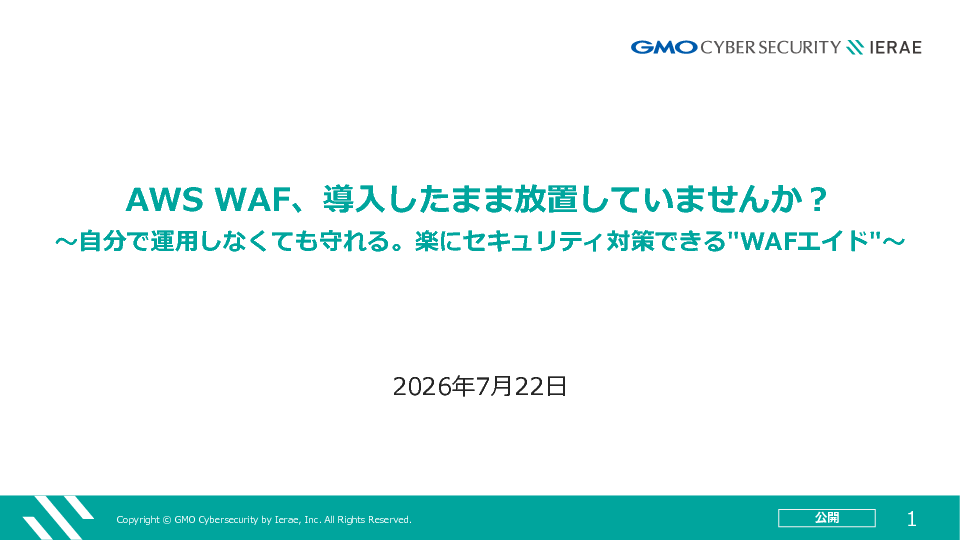 GMO CYBER SECURITY IERAE

AWS WAF、導入したまま放置していませんか？
～自分で運用しなくても守れる。楽にセキュリティ対策できる"WAFエイド"～

2026年7月22日

Copyright © GMO Cybersecurity by Ierae, Inc. All Rights Reserved.

公開

1